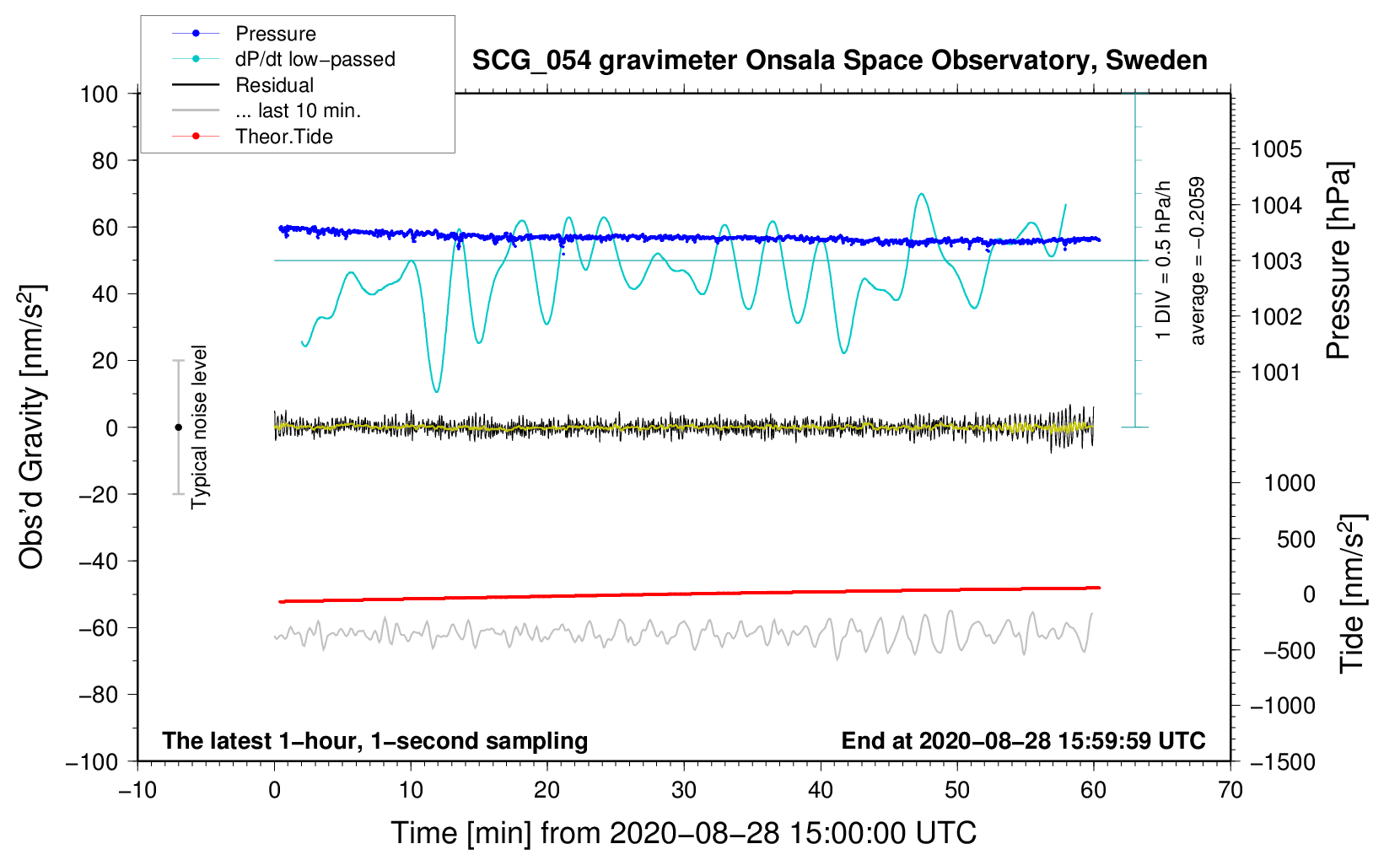 Pressure
dP/dt low−passed
Residual
... last 10 min.
Theor.Tide

SCG_054 gravimeter Onsala Space Observatory, Sweden

100
80
60
40
20
0
−20
−40
−60
−80
−100

Obs'd Gravity [nm/s$^2$]

Typical noise level

1 DIV = 0.5 hPa/h
average = −0.2059

1005
1004
1003
1002
1001

Pressure [hPa]

1000
500
0
−500
−1000
−1500

Tide [nm/s$^2$]

The latest 1−hour, 1−second sampling
End at 2020−08−28 15:59:59 UTC

−10
0
10
20
30
40
50
60
70

Time [min] from 2020−08−28 15:00:00 UTC